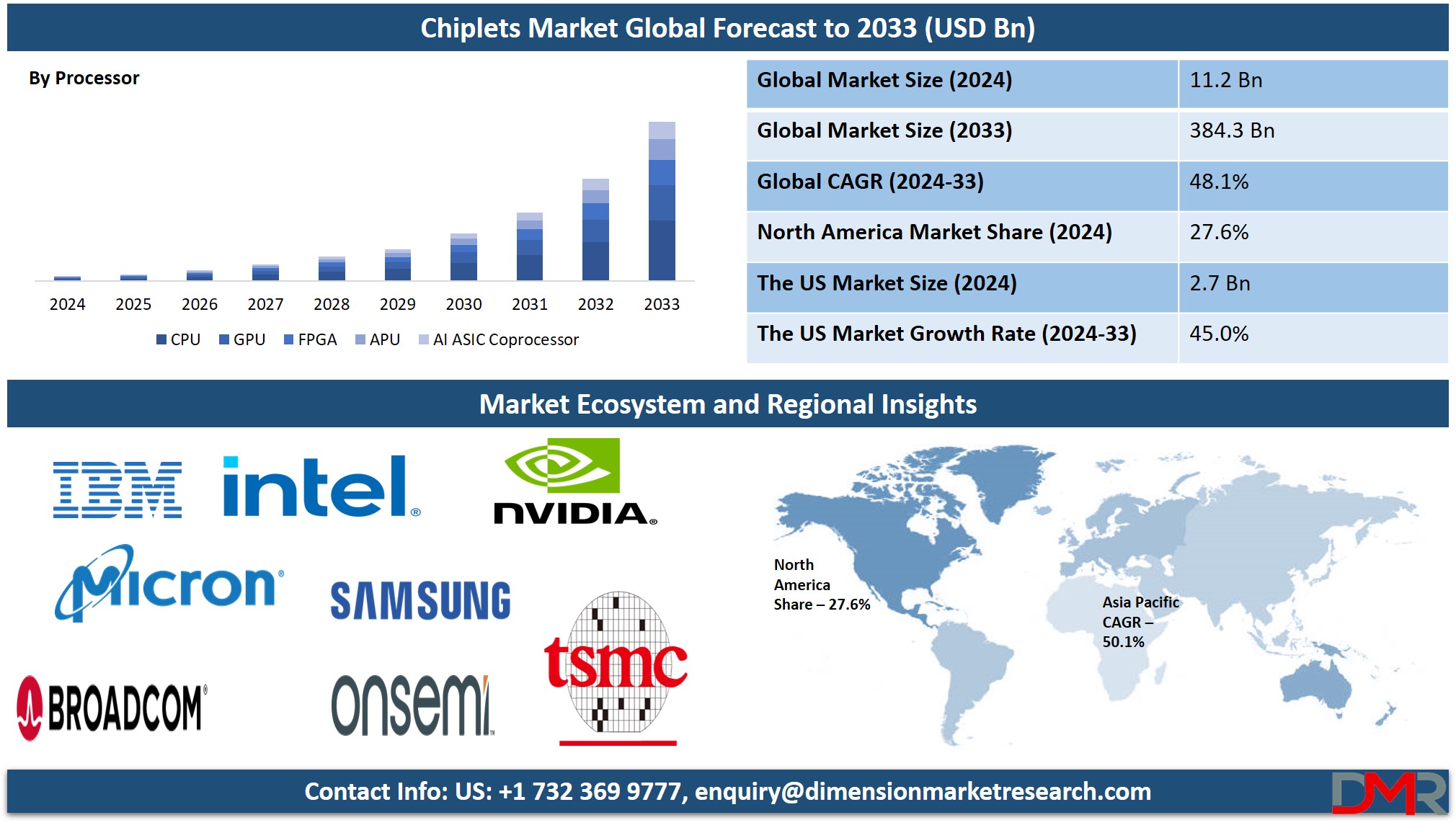 Chiplets Market Global Forecast to 2033 (USD Bn)

By Processor

2024 2025 2026 2027 2028 2029 2030 2031 2032 2033

CPU GPU FPGA APU AI ASIC Coprocessor

| Global Market Size (2024) | 11.2 Bn |
|---|---|
| Global Market Size (2033) | 384.3 Bn |
| Global CAGR (2024-33) | 48.1% |
| North America Market Share (2024) | 27.6% |
| The US Market Size (2024) | 2.7 Bn |
| The US Market Growth Rate (2024-33) | 45.0% |

Market Ecosystem and Regional Insights

IBM intel NVIDIA Micron SAMSUNG tsmc BROADCOM onsemi

North America Share – 27.6%

Asia Pacific CAGR – 50.1%

Contact Info: US: +1 732 369 9777, enquiry@dimensionmarketresearch.com

DMR